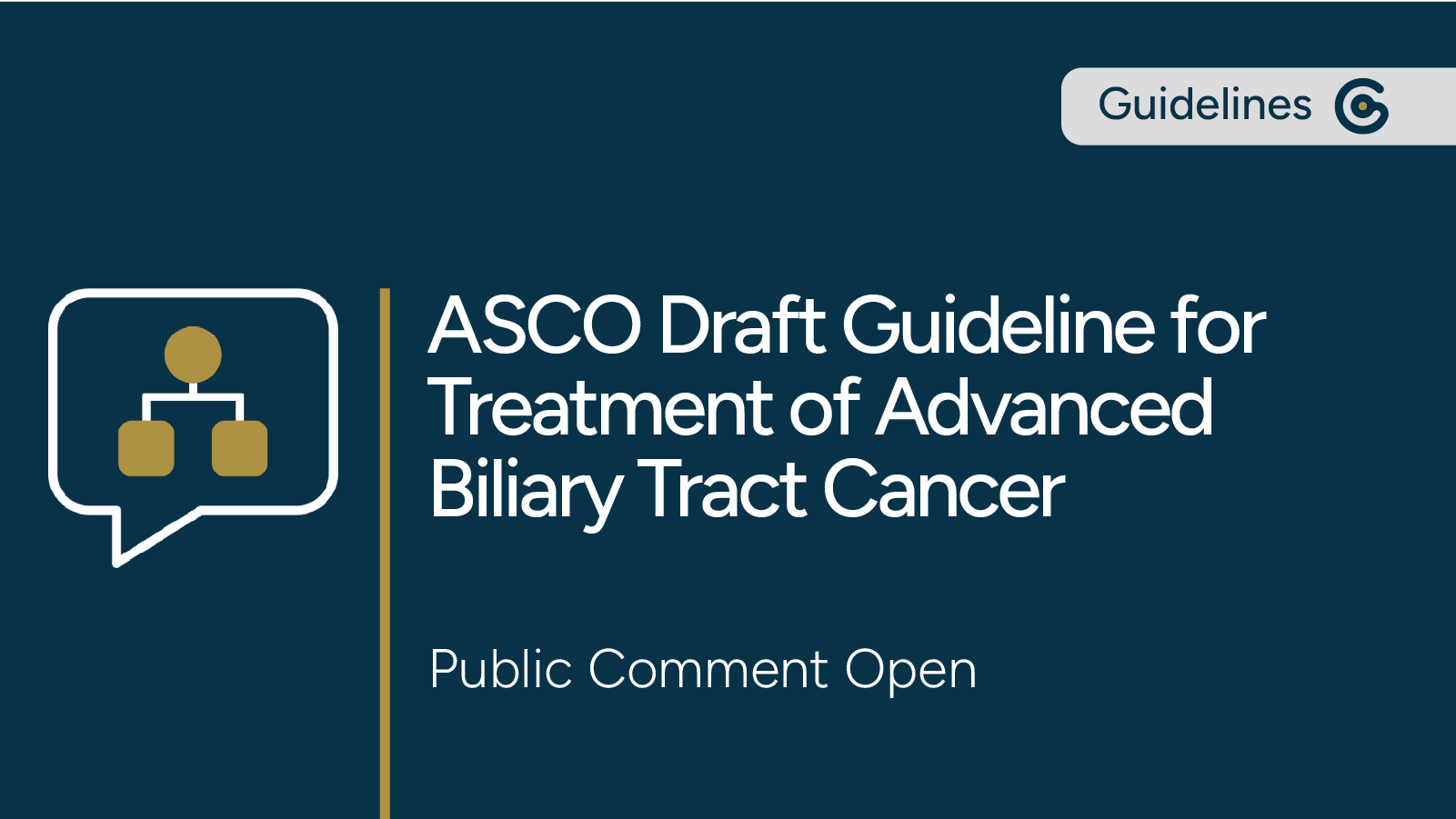 Guidelines

ASCO Draft Guideline for Treatment of Advanced Biliary Tract Cancer

Public Comment Open